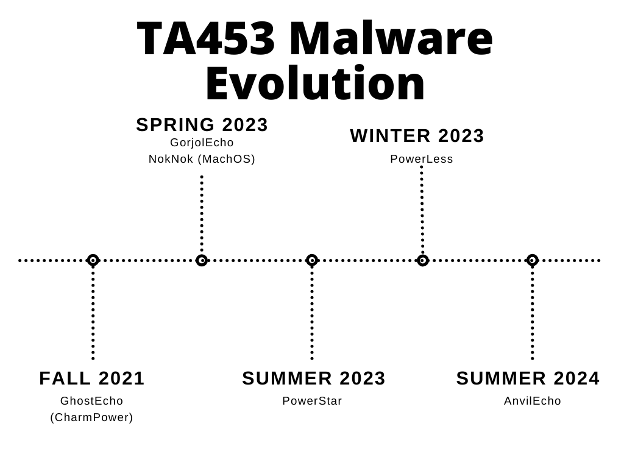 TA453 Malware Evolution

SPRING 2023
GorjolEcho
NokNok (MachOS)

WINTER 2023
PowerLess

FALL 2021
GhostEcho
(CharmPower)

SUMMER 2023
PowerStar

SUMMER 2024
AnvilEcho